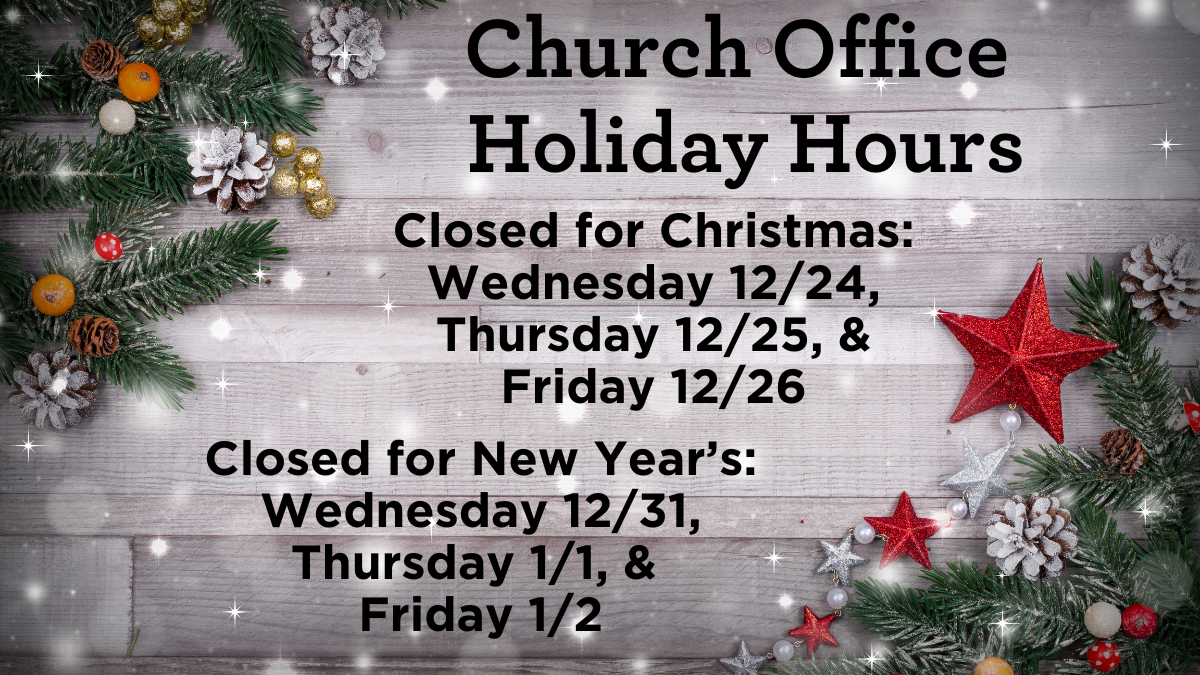 Church Office
Holiday Hours

Closed for Christmas:
Wednesday 12/24,
Thursday 12/25, &
Friday 12/26

Closed for New Year's:
Wednesday 12/31,
Thursday 1/1, &
Friday 1/2